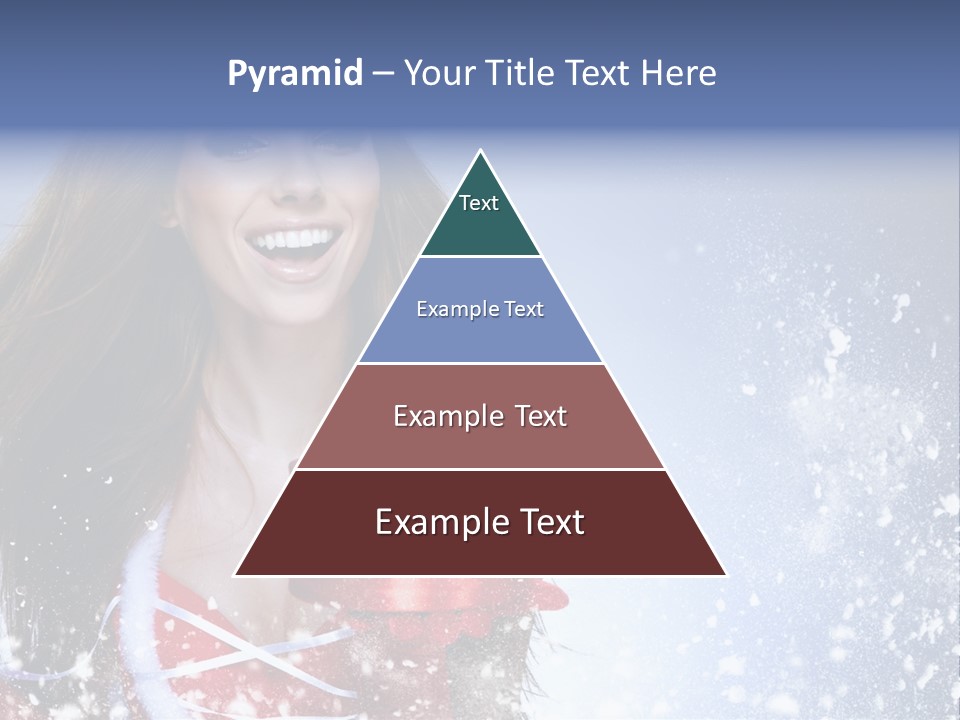 Pyramid – Your Title Text Here

Text

Example Text

Example Text

Example Text